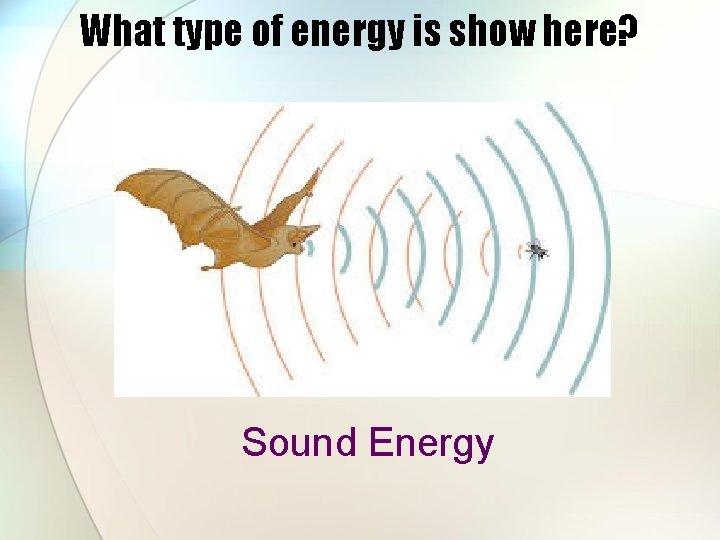 What type of energy is show here?

Sound Energy